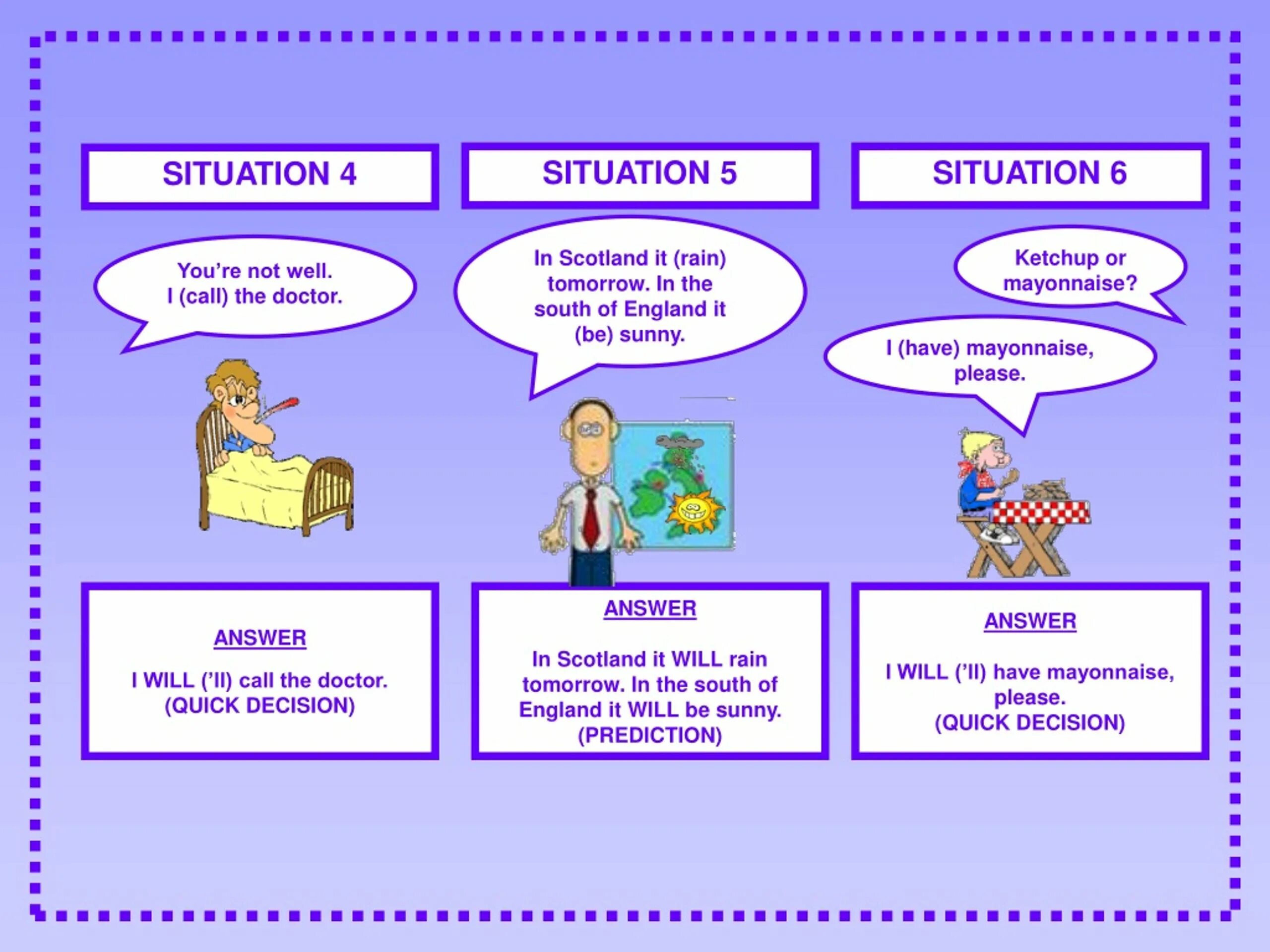 SITUATION 4

You're not well.
I (call) the doctor.

ANSWER

I WILL ('ll) call the doctor.
(QUICK DECISION)

SITUATION 5

In Scotland it (rain) tomorrow. In the south of England it (be) sunny.

ANSWER

In Scotland it WILL rain tomorrow. In the south of England it WILL be sunny.
(PREDICTION)

SITUATION 6

Ketchup or mayonnaise?

I (have) mayonnaise, please.

ANSWER

I WILL ('ll) have mayonnaise, please.
(QUICK DECISION)